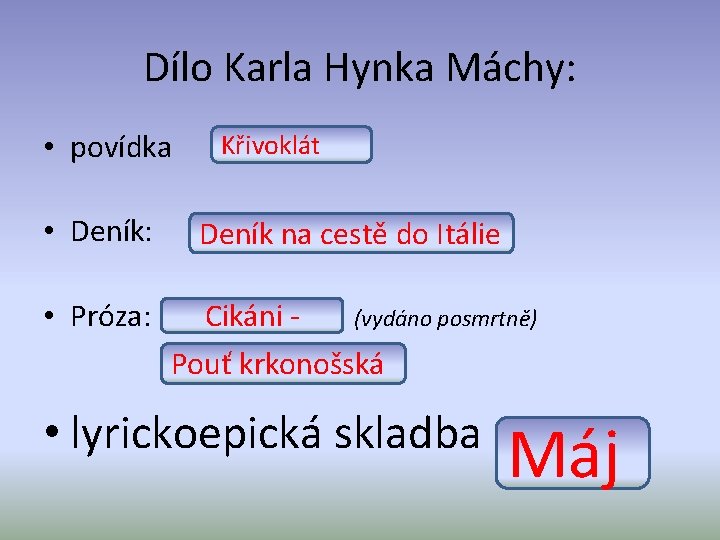 Dílo Karla Hynka Máchy:

• povídka Křivoklát

• Deník: Deník na cestě do Itálie

• Próza: Cikáni - (vydáno posmrtně)
Pouť krkonošská

• lyrickoepická skladba Máj